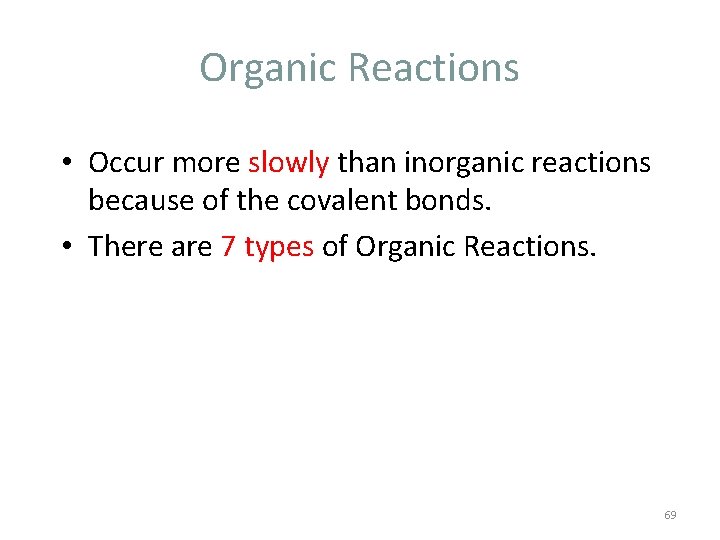 Organic Reactions

• Occur more slowly than inorganic reactions because of the covalent bonds.

• There are 7 types of Organic Reactions.

69